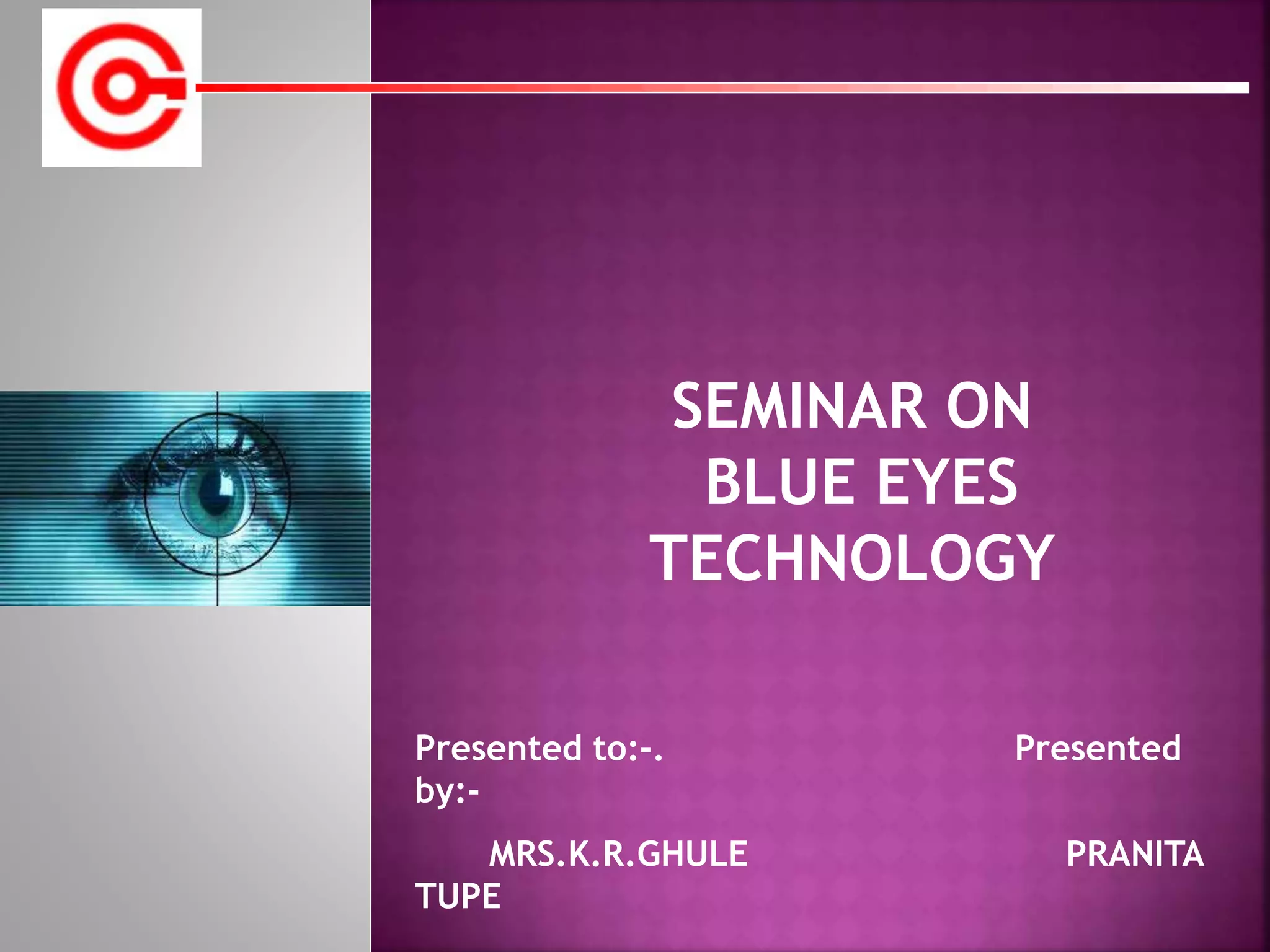 SEMINAR ON BLUE EYES TECHNOLOGY

Presented to:-. Presented by:-

MRS.K.R.GHULE PRANITA TUPE